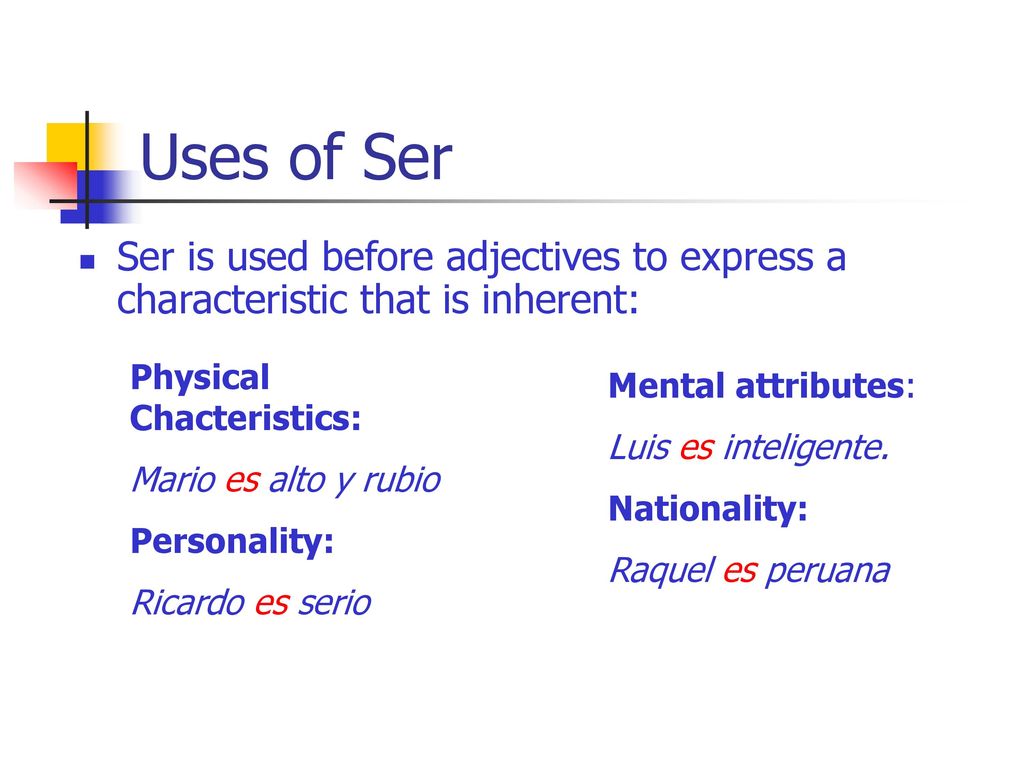 Uses of Ser

Ser is used before adjectives to express a characteristic that is inherent:

Physical Chacteristics:

Mario es alto y rubio

Personality:

Ricardo es serio

Mental attributes:

Luis es inteligente.

Nationality:

Raquel es peruana